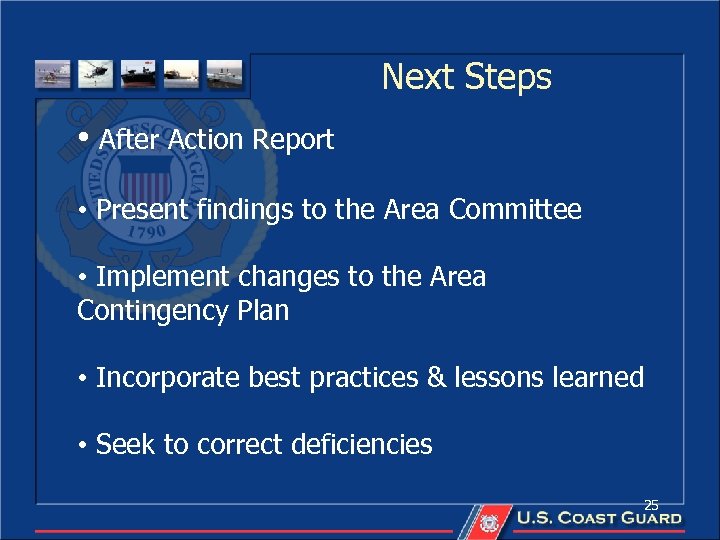 Next Steps

• After Action Report

• Present findings to the Area Committee

• Implement changes to the Area Contingency Plan

• Incorporate best practices & lessons learned

• Seek to correct deficiencies

25

U.S. COAST GUARD